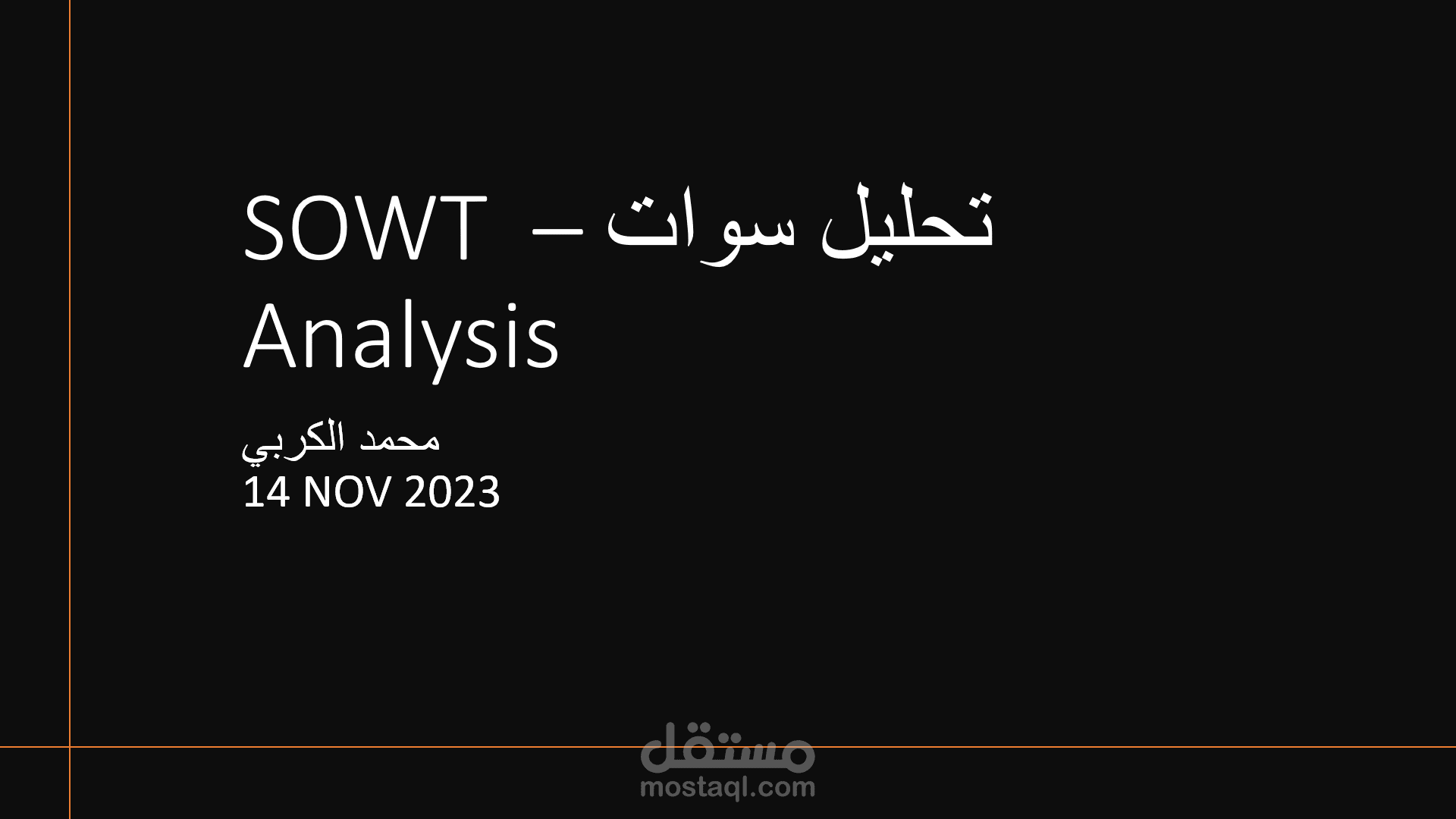 SOWT – تحليل سوات
Analysis

محمد الكربي
14 NOV 2023

مستقل
mostaql.com